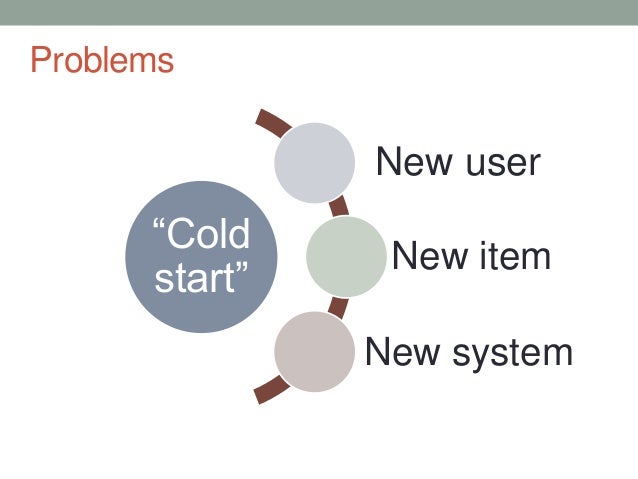 Problems

“Cold start”

New user

New item

New system